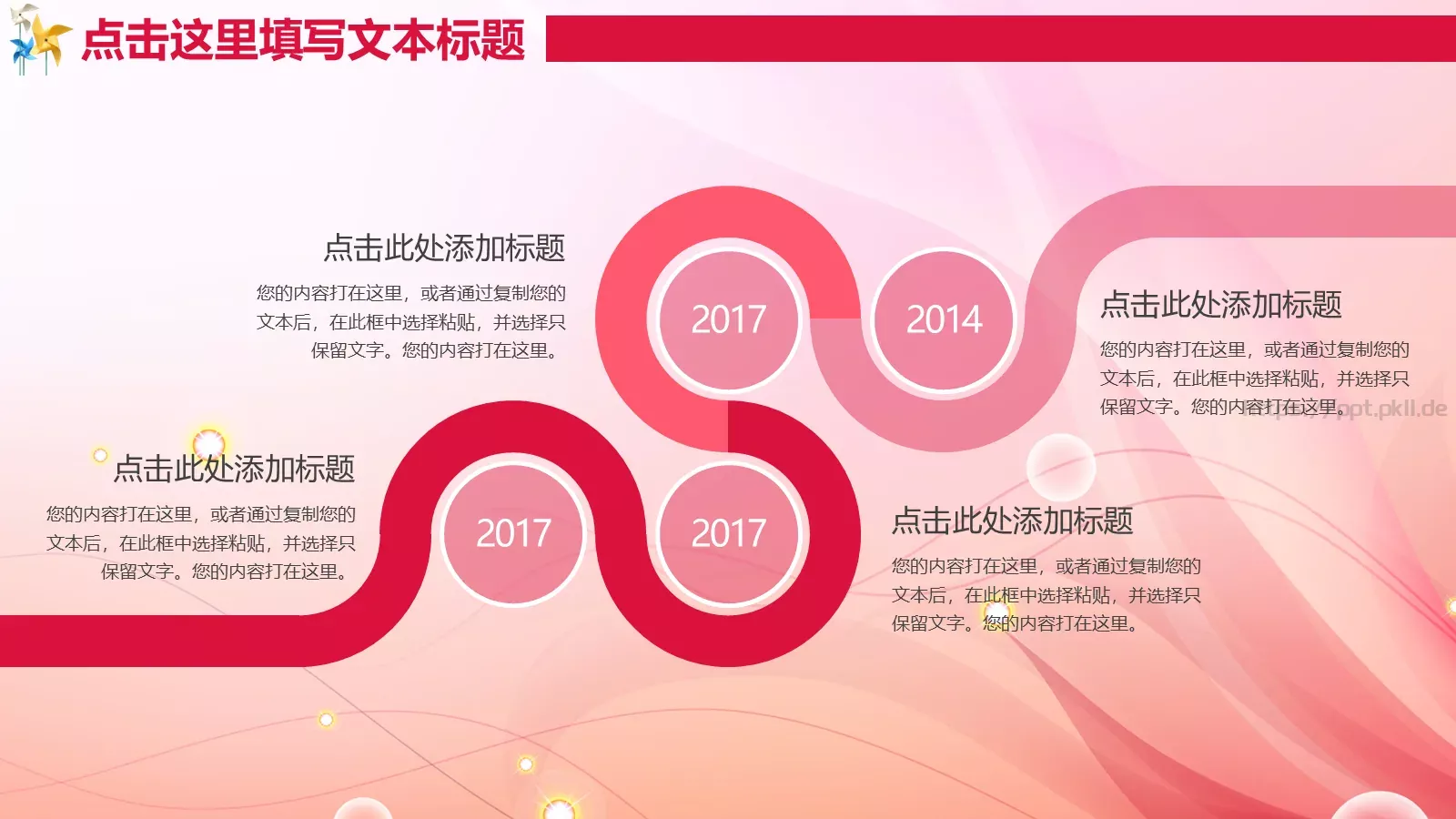 点击这里填写文本标题

点击此处添加标题
您的内容打在这里，或者通过复制您的文本后，在此框中选择粘贴，并选择只保留文字。您的内容打在这里。

2017

2014

点击此处添加标题
您的内容打在这里，或者通过复制您的文本后，在此框中选择粘贴，并选择只保留文字。您的内容打在这里。

ppt.pkll.de

点击此处添加标题
您的内容打在这里，或者通过复制您的文本后，在此框中选择粘贴，并选择只保留文字。您的内容打在这里。

2017

2017

点击此处添加标题
您的内容打在这里，或者通过复制您的文本后，在此框中选择粘贴，并选择只保留文字。您的内容打在这里。